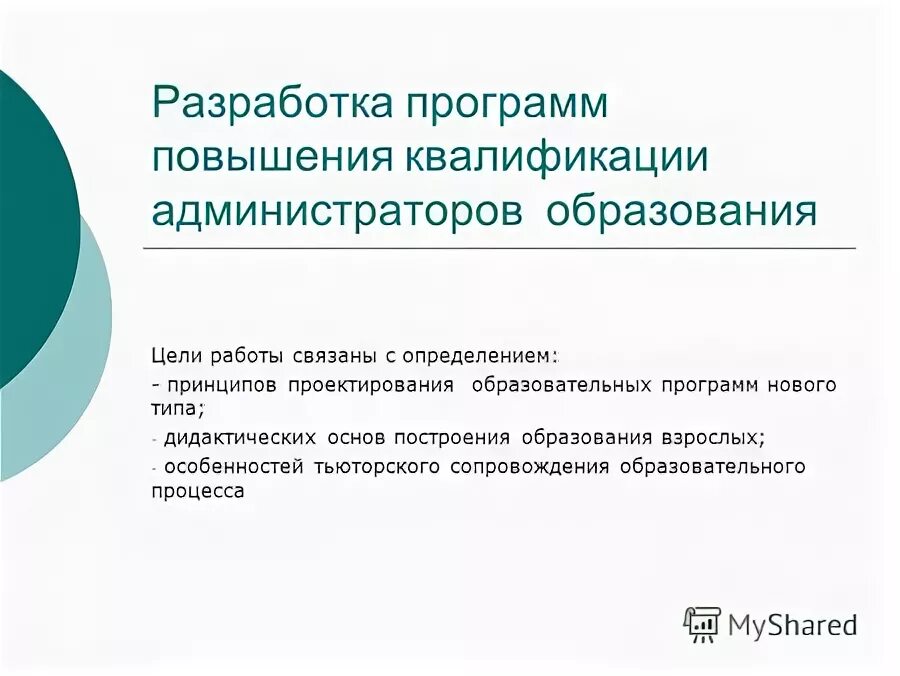 Разработка программ повышения квалификации администраторов образования

Цели работы связаны с определением:

- принципов проектирования образовательных программ нового типа;

- дидактических основ построения образования взрослых;

- особенностей тьюторского сопровождения образовательного процесса

MyShared